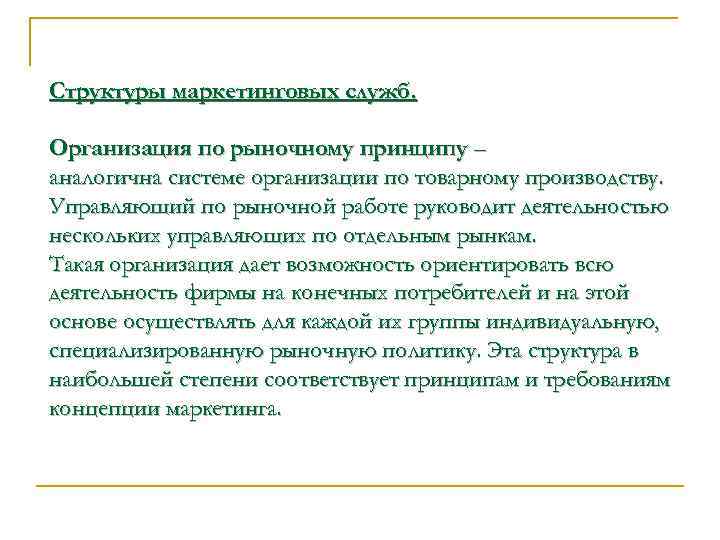 Структуры маркетинговых служб.

Организация по рыночному принципу –
аналогична системе организации по товарному производству. Управляющий по рыночной работе руководит деятельностью нескольких управляющих по отдельным рынкам.
Такая организация дает возможность ориентировать всю деятельность фирмы на конечных потребителей и на этой основе осуществлять для каждой их группы индивидуальную, специализированную рыночную политику. Эта структура в наибольшей степени соответствует принципам и требованиям концепции маркетинга.